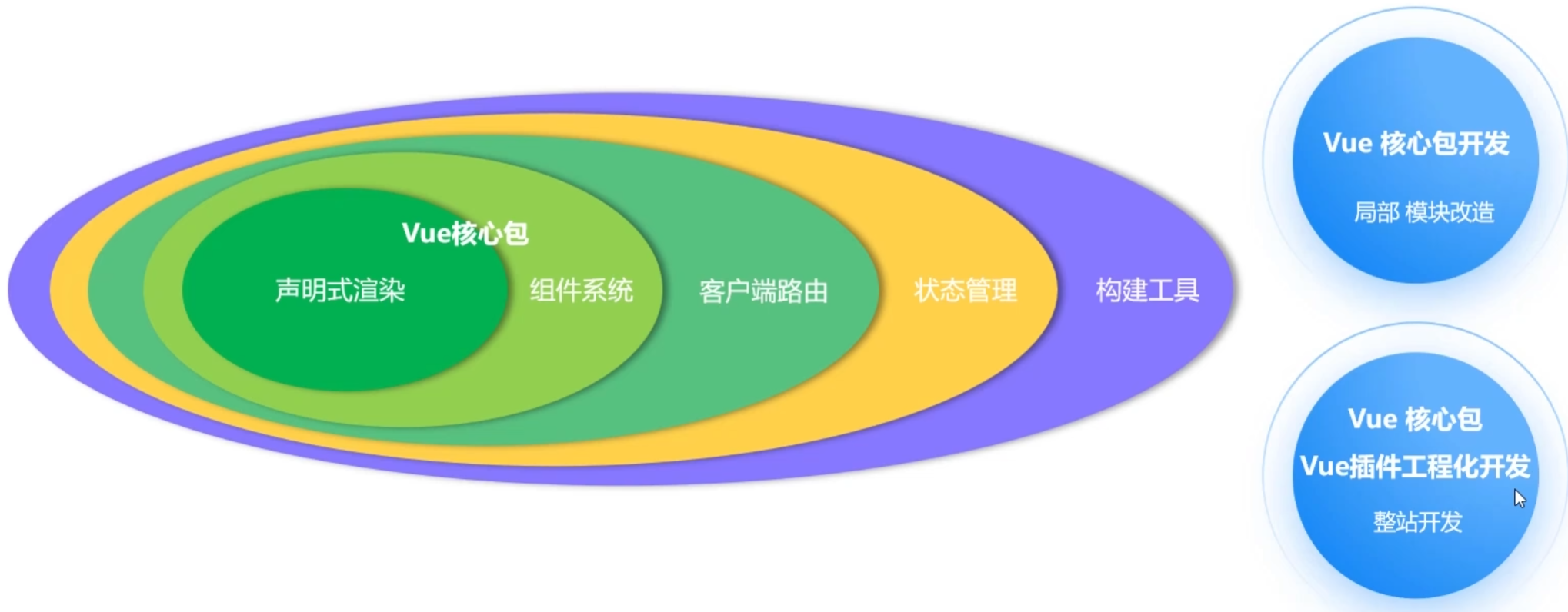 Vue核心包

声明式渲染

组件系统

客户端路由

状态管理

构建工具

Vue 核心包开发

局部 模块改造

Vue 核心包

Vue插件工程化开发

整站开发